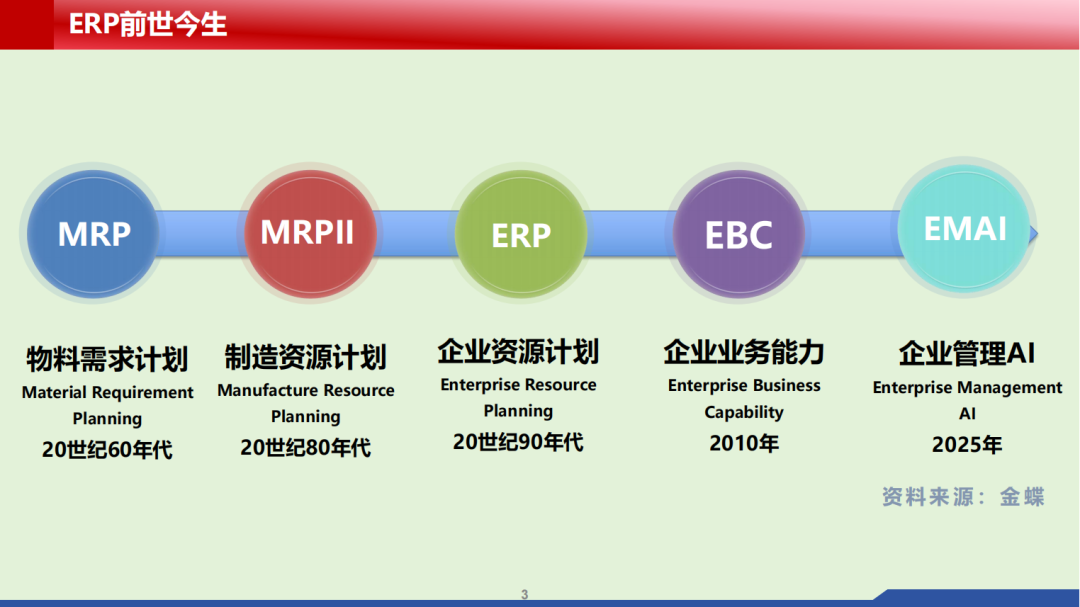 ERP前世今生

MRP

MRPII

ERP

EBC

EMAI

物料需求计划
Material Requirement Planning
20世纪60年代

制造资源计划
Manufacture Resource Planning
20世纪80年代

企业资源计划
Enterprise Resource Planning
20世纪90年代

企业业务能力
Enterprise Business Capability
2010年

企业管理AI
Enterprise Management AI
2025年

资料来源：金蝶

3